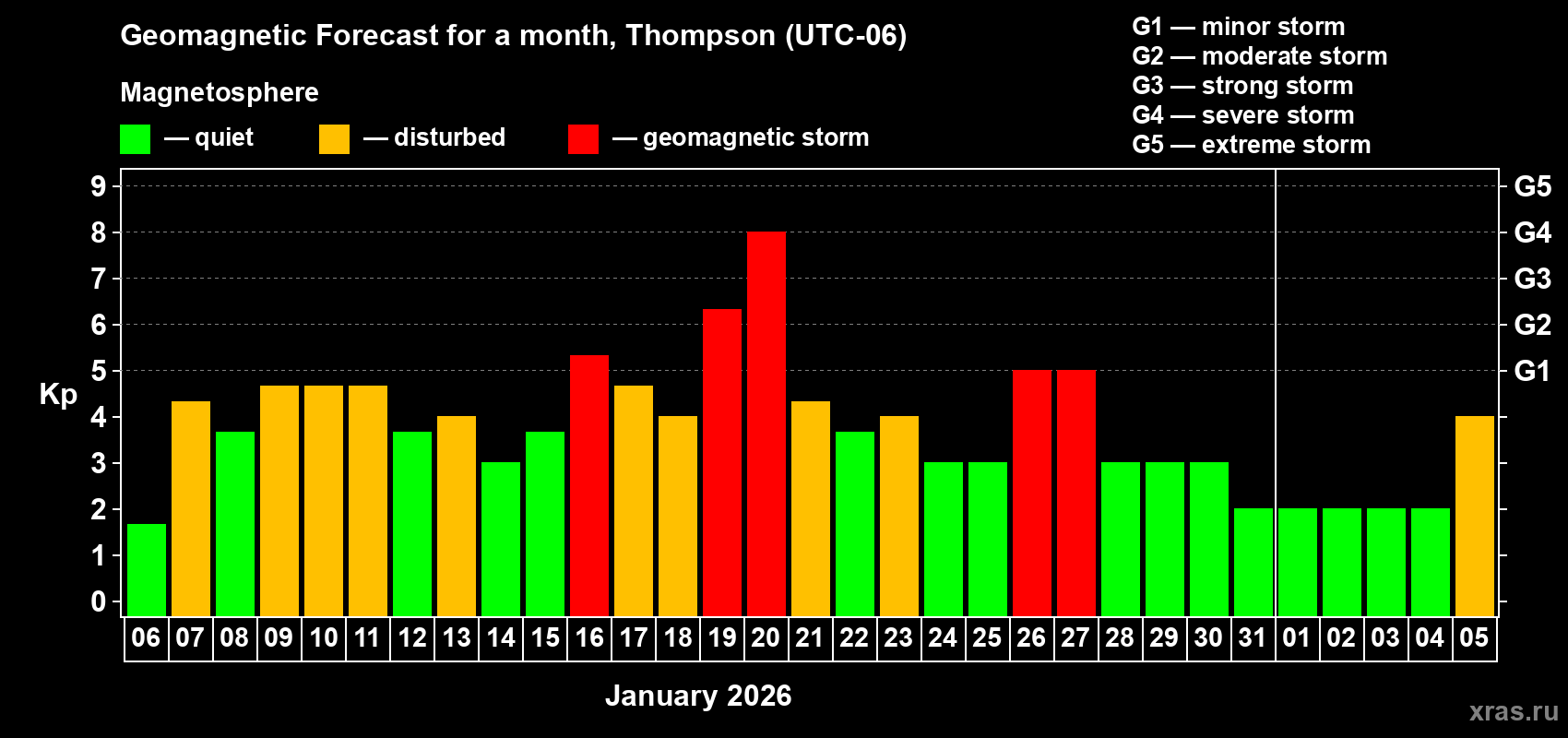 Geomagnetic Forecast for a month, Thompson (UTC-06)

Magnetosphere

— quiet — disturbed — geomagnetic storm

G1 — minor storm
G2 — moderate storm
G3 — strong storm
G4 — severe storm
G5 — extreme storm

Kp

9
8
7
6
5
4
3
2
1
0

G5
G4
G3
G2
G1

06 07 08 09 10 11 12 13 14 15 16 17 18 19 20 21 22 23 24 25 26 27 28 29 30 31 01 02 03 04 05

January 2026

xras.ru